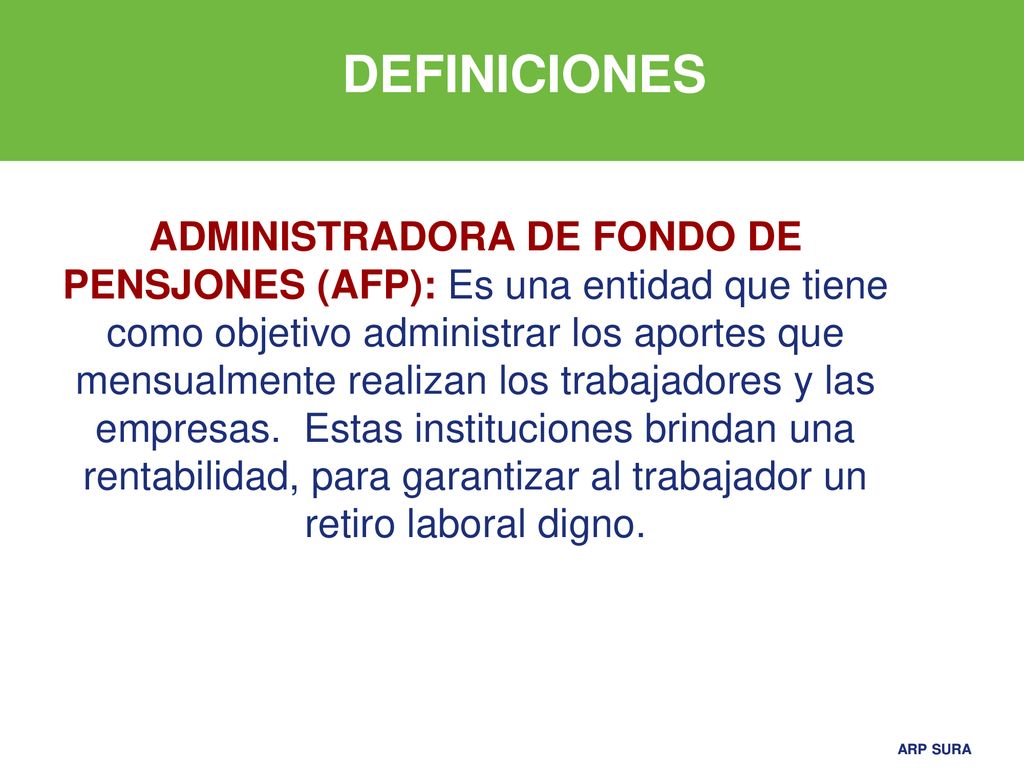 DEFINICIONES

ADMINISTRADORA DE FONDO DE PENSJONES (AFP): Es una entidad que tiene como objetivo administrar los aportes que mensualmente realizan los trabajadores y las empresas.  Estas instituciones brindan una rentabilidad, para garantizar al trabajador un retiro laboral digno.

ARP SURA